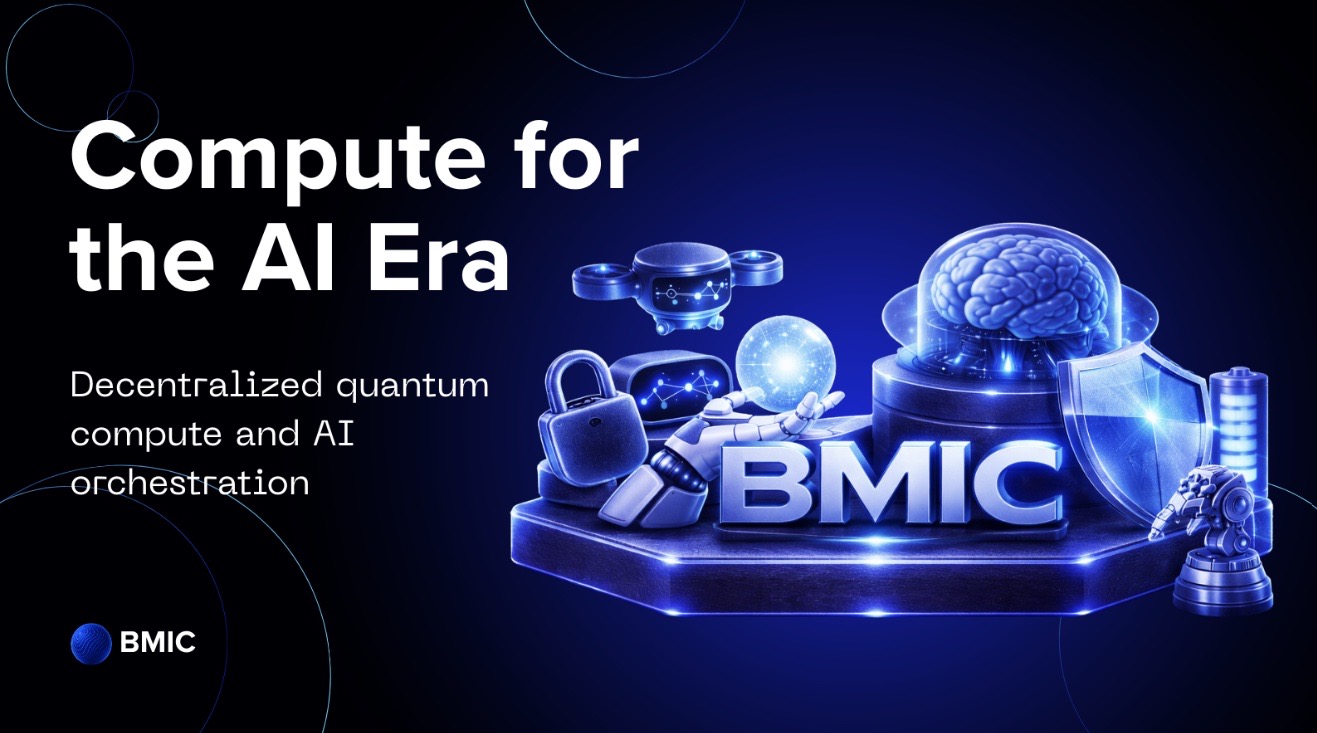 Compute for the AI Era

Decentralized quantum compute and AI orchestration

BMIC

BMIC